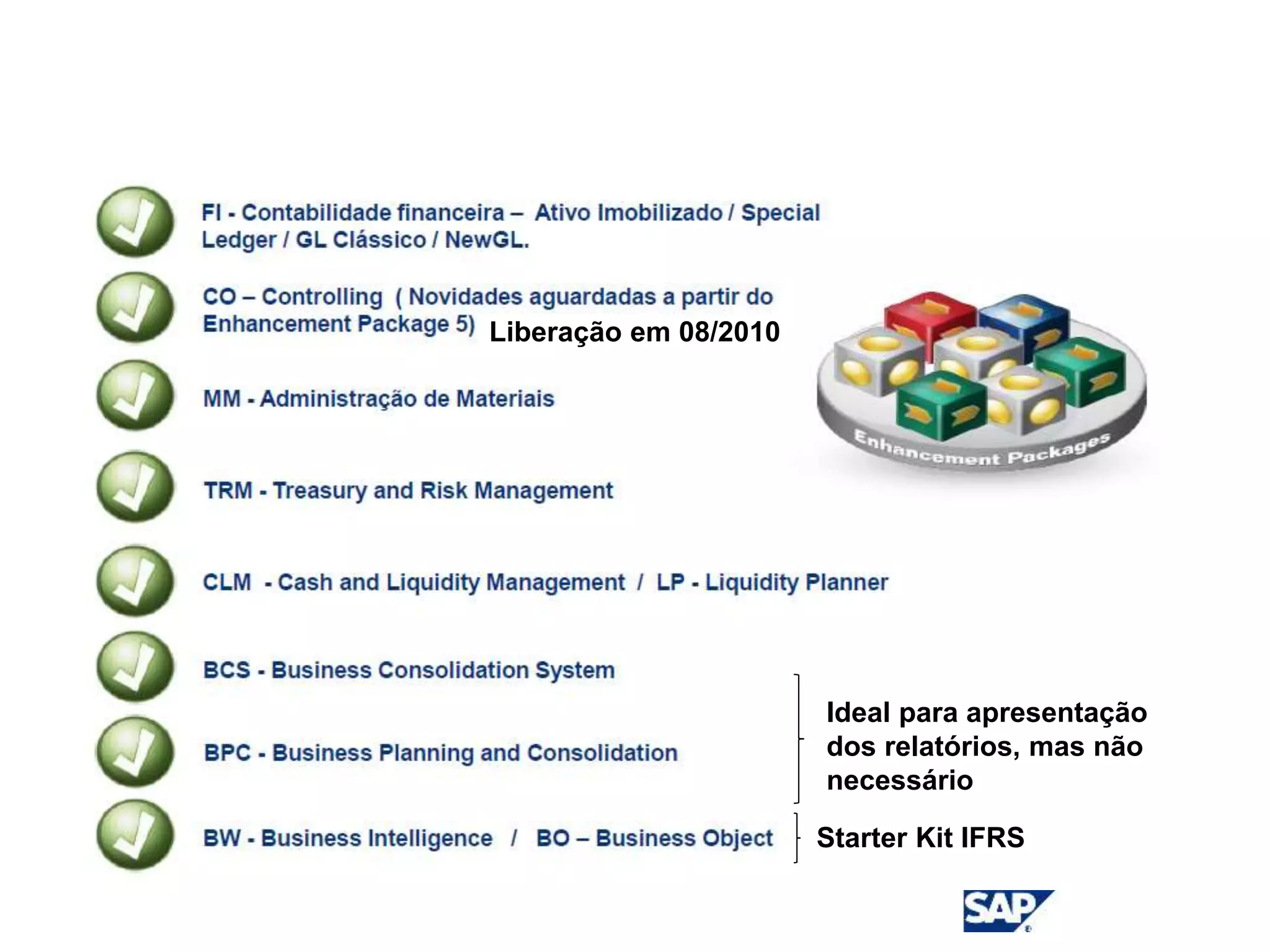 FI - Contabilidade financeira – Ativo Imobilizado / Special Ledger / GL Clássico / NewGL.

CO – Controlling ( Novidades aguardadas a partir do Enhancement Package 5) Liberação em 08/2010

Enhancement Packages

MM - Administração de Materiais

TRM - Treasury and Risk Management

CLM - Cash and Liquidity Management / LP - Liquidity Planner

BCS - Business Consolidation System

BPC - Business Planning and Consolidation

Ideal para apresentação dos relatórios, mas não necessário

BW - Business Intelligence / BO – Business Object

Starter Kit IFRS

SAP